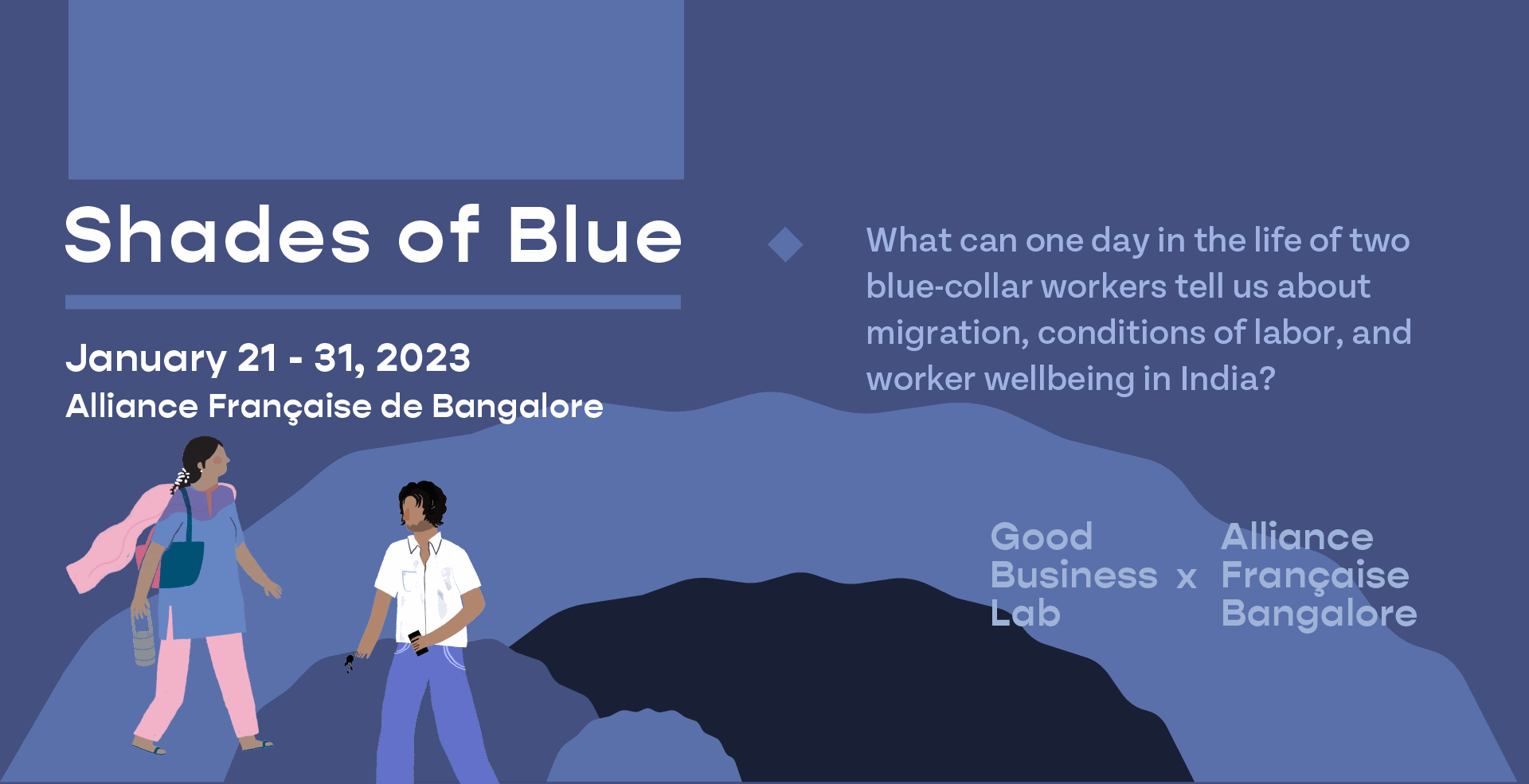 Shades of Blue

January 21 - 31, 2023
Alliance Française de Bangalore

What can one day in the life of two blue-collar workers tell us about migration, conditions of labor, and worker wellbeing in India?

Good Business Lab x Alliance Française Bangalore